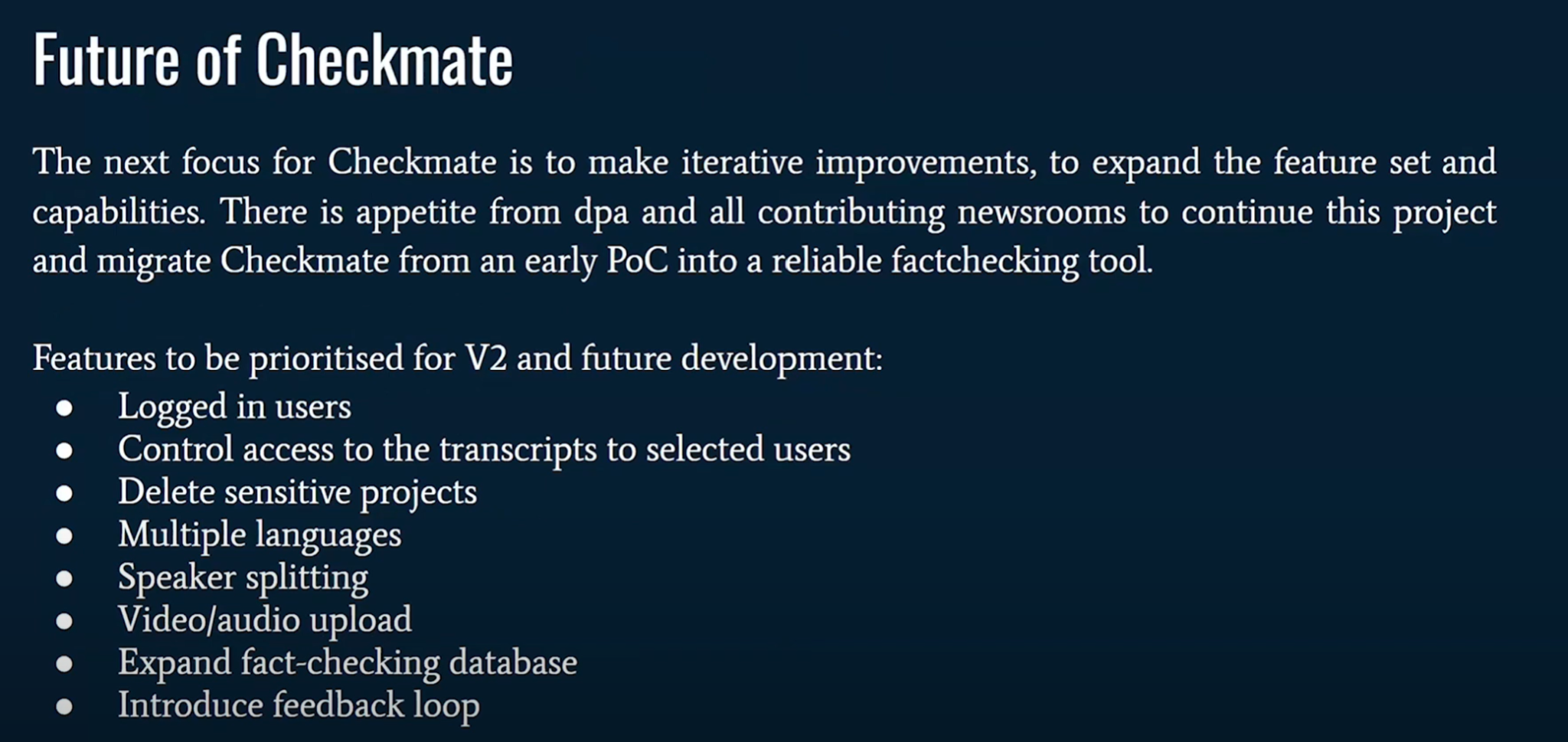 Future of Checkmate

The next focus for Checkmate is to make iterative improvements, to expand the feature set and capabilities. There is appetite from dpa and all contributing newsrooms to continue this project and migrate Checkmate from an early PoC into a reliable factchecking tool.

Features to be prioritised for V2 and future development:
- Logged in users
- Control access to the transcripts to selected users
- Delete sensitive projects
- Multiple languages
- Speaker splitting
- Video/audio upload
- Expand fact-checking database
- Introduce feedback loop